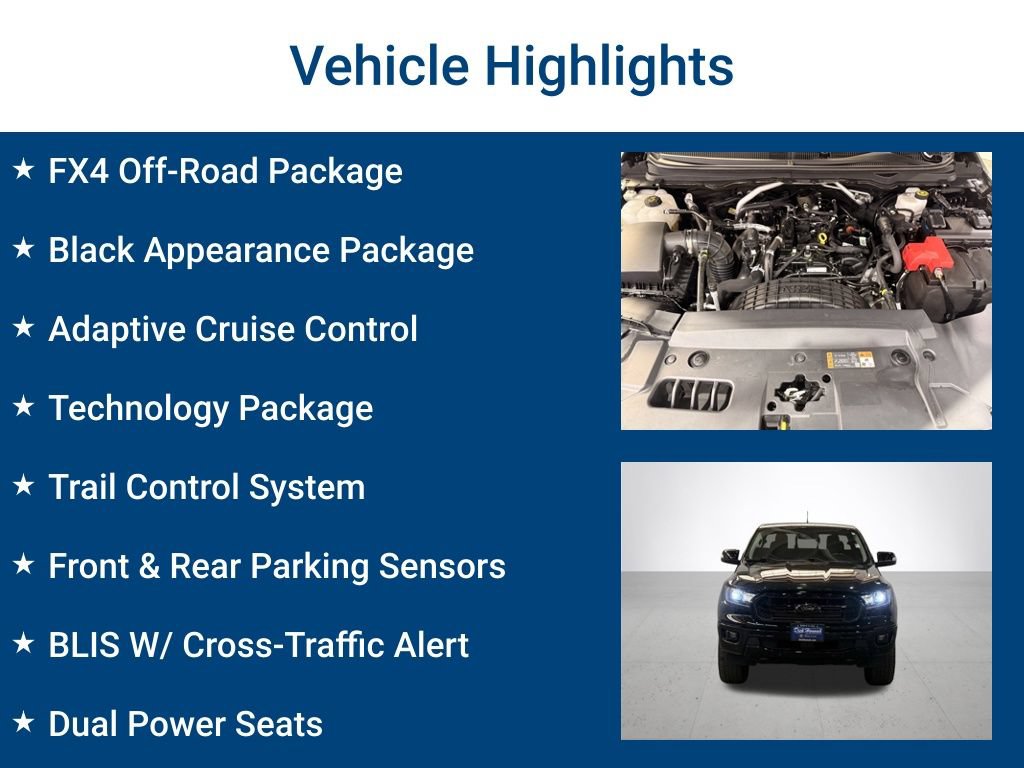 Vehicle Highlights

★ FX4 Off-Road Package

★ Black Appearance Package

★ Adaptive Cruise Control

★ Technology Package

★ Trail Control System

★ Front & Rear Parking Sensors

★ BLIS W/ Cross-Traffic Alert

★ Dual Power Seats